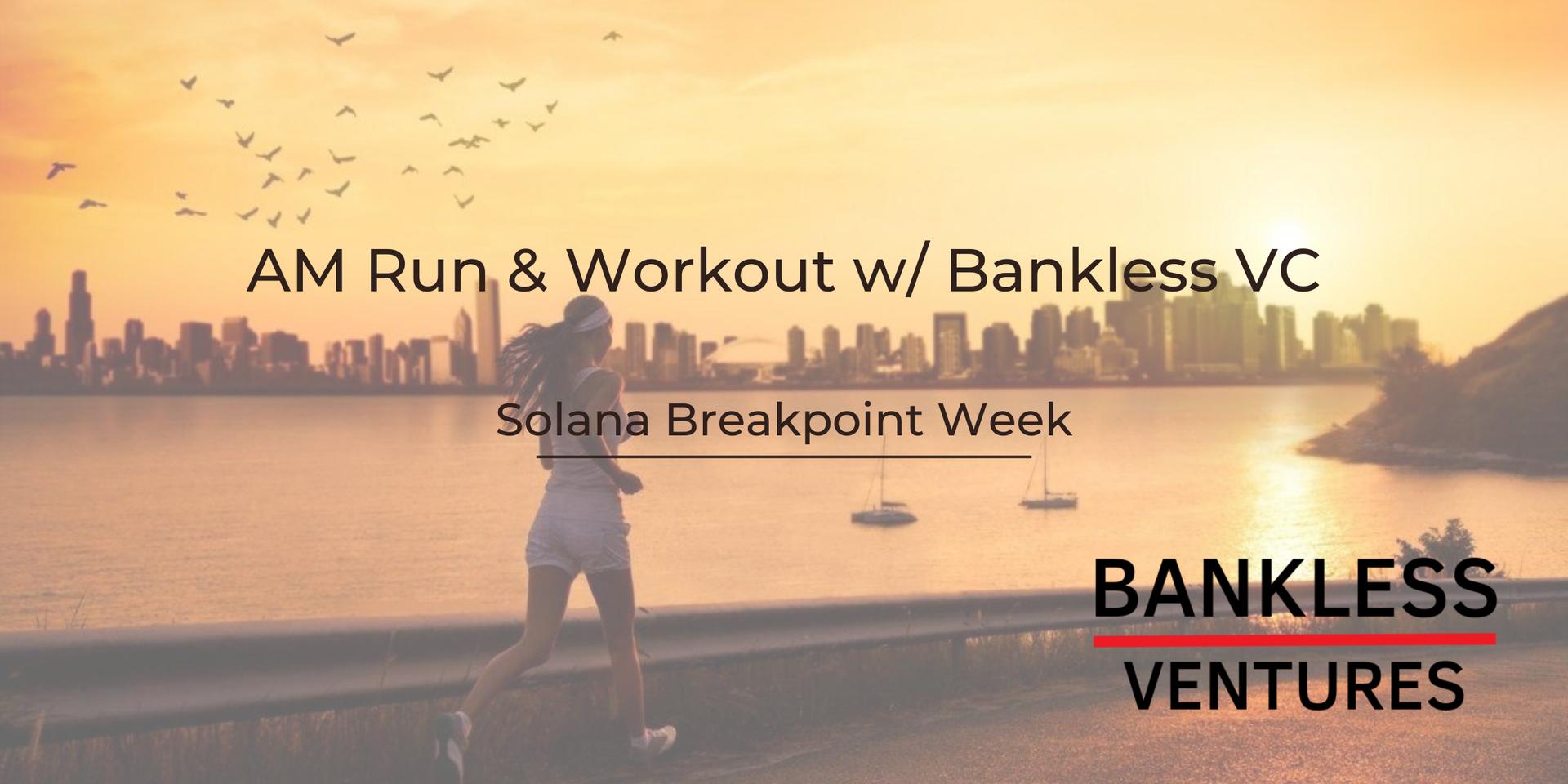 AM Run & Workout w/ Bankless VC

Solana Breakpoint Week

BANKLESS
VENTURES